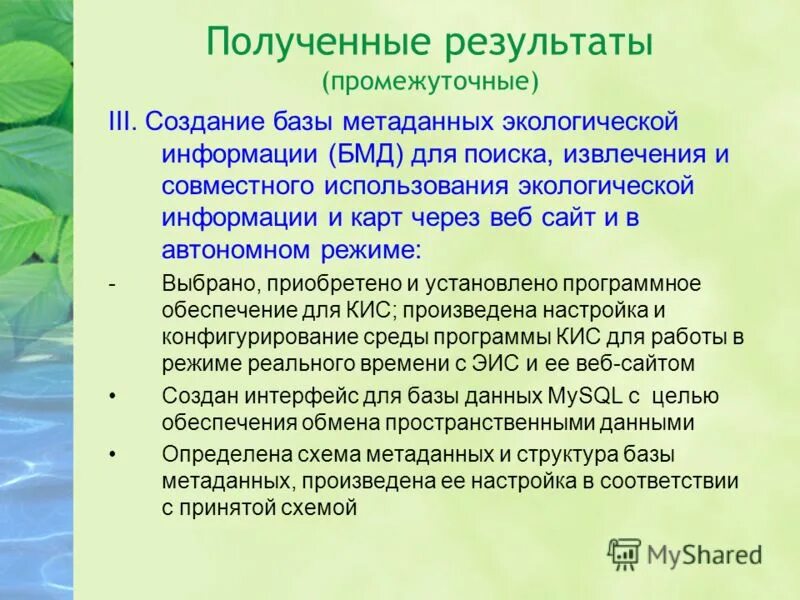 Полученные результаты
(промежуточные)

III. Создание базы метаданных экологической информации (БМД) для поиска, извлечения и совместного использования экологической информации и карт через веб сайт и в автономном режиме:

- Выбрано, приобретено и установлено программное обеспечение для КИС; произведена настройка и конфигурирование среды программы КИС для работы в режиме реального времени с ЭИС и ее веб-сайтом

• Создан интерфейс для базы данных MySQL с целью обеспечения обмена пространственными данными

• Определена схема метаданных и структура базы метаданных, произведена ее настройка в соответствии с принятой схемой

MyShared